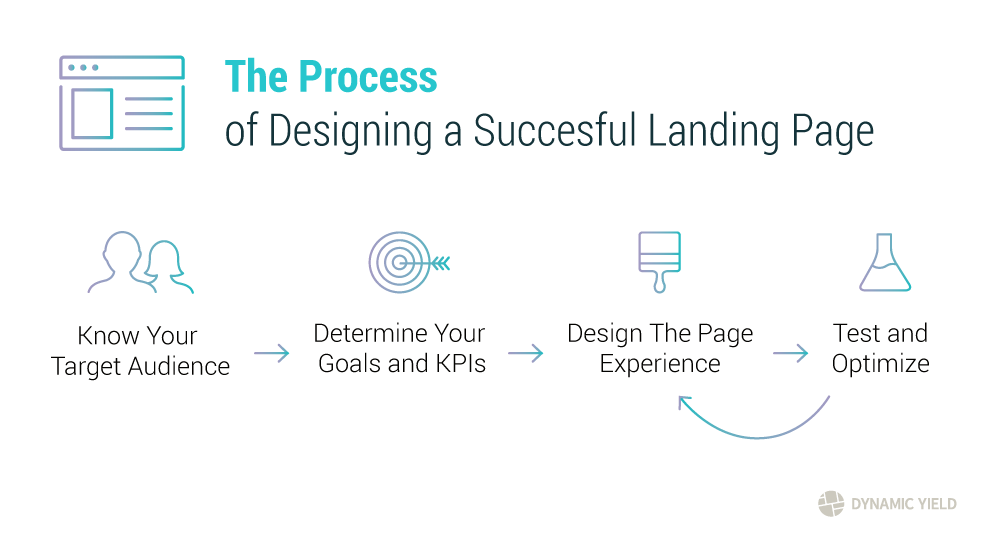 The Process
of Designing a Succesful Landing Page

Know Your Target Audience

Determine Your Goals and KPIs

Design The Page Experience

Test and Optimize

DYNAMIC YIELD